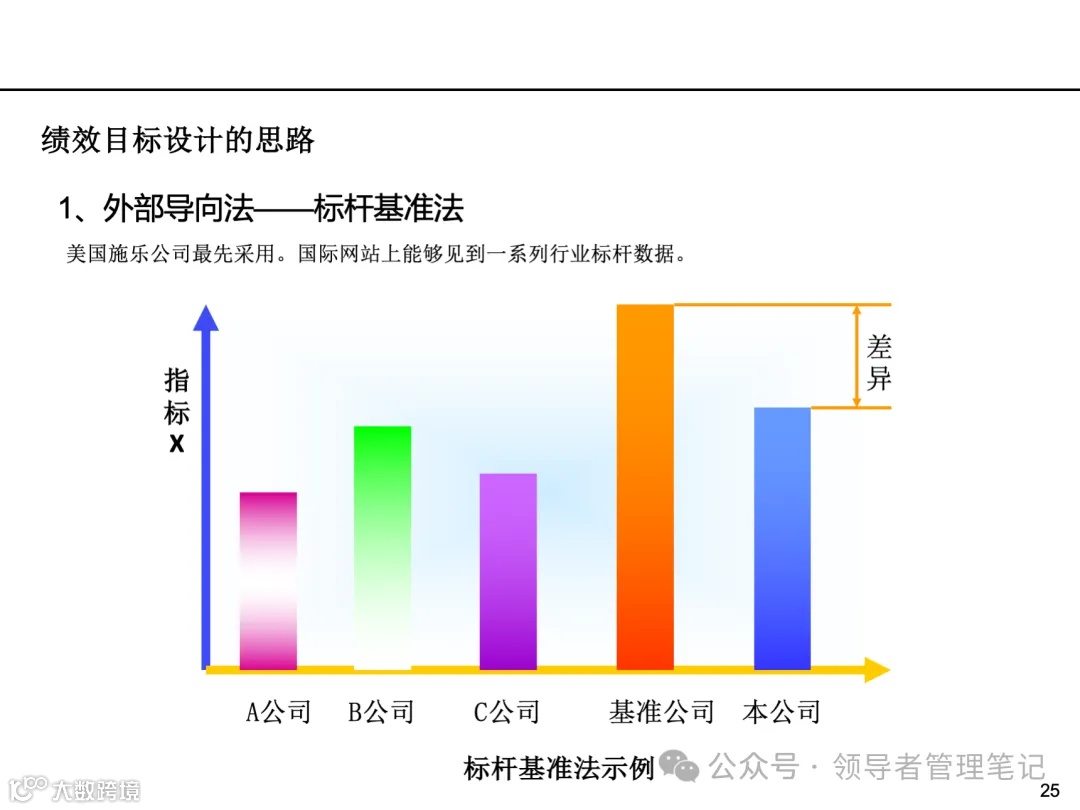 绩效目标设计的思路

1、外部导向法——标杆基准法

美国施乐公司最先采用。国际网站上能够见到一系列行业标杆数据。

指标X

差异

A公司　B公司　C公司　基准公司　本公司

标杆基准法示例

公众号 · 领导者管理笔记

大数跨境

25